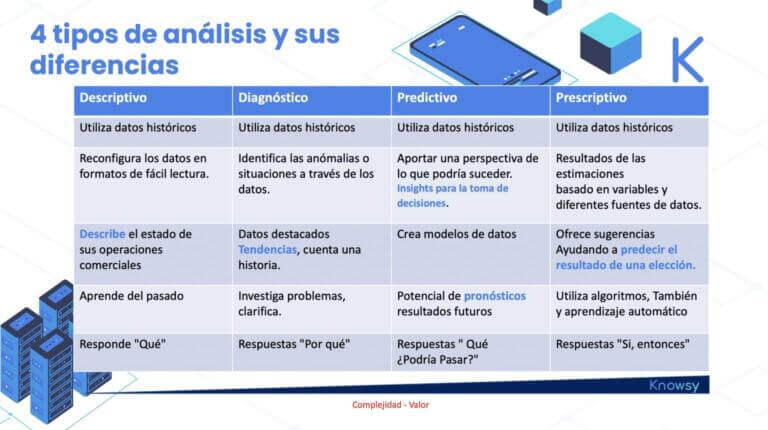 4 tipos de análisis y sus diferencias

K

| Descriptivo | Diagnóstico | Predictivo | Prescriptivo |
|---|---|---|---|
| Utiliza datos históricos | Utiliza datos históricos | Utiliza datos históricos | Utiliza datos históricos |
| Reconfigura los datos en formatos de fácil lectura. | Identifica las anómalias o situaciones a través de los datos. | Aportar una perspectiva de lo que podría suceder. Insights para la toma de decisiones. | Resultados de las estimaciones basado en variables y diferentes fuentes de datos. |
| Describe el estado de sus operaciones comerciales | Datos destacados Tendencias, cuenta una historia. | Crea modelos de datos | Ofrece sugerencias Ayudando a predecir el resultado de una elección. |
| Aprende del pasado | Investiga problemas, clarifica. | Potencial de pronósticos resultados futuros | Utiliza algoritmos, También y aprendizaje automático |
| Responde "Qué" | Respuestas "Por qué" | Respuestas " Qué ¿Podría Pasar?" | Respuestas "Si, entonces" |

Knowsy

Complejidad - Valor